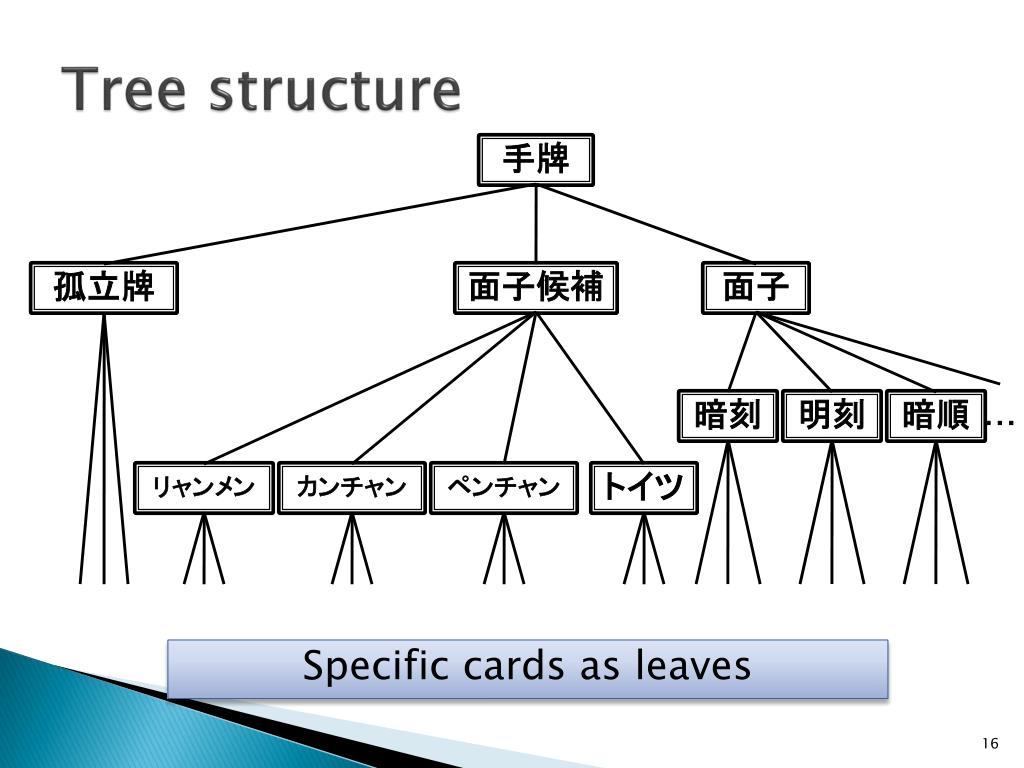 Tree structure

手牌

孤立牌

面子候補

面子

暗刻

明刻

暗順

…

リャンメン

カンチャン

ペンチャン

トイツ

Specific cards as leaves

16